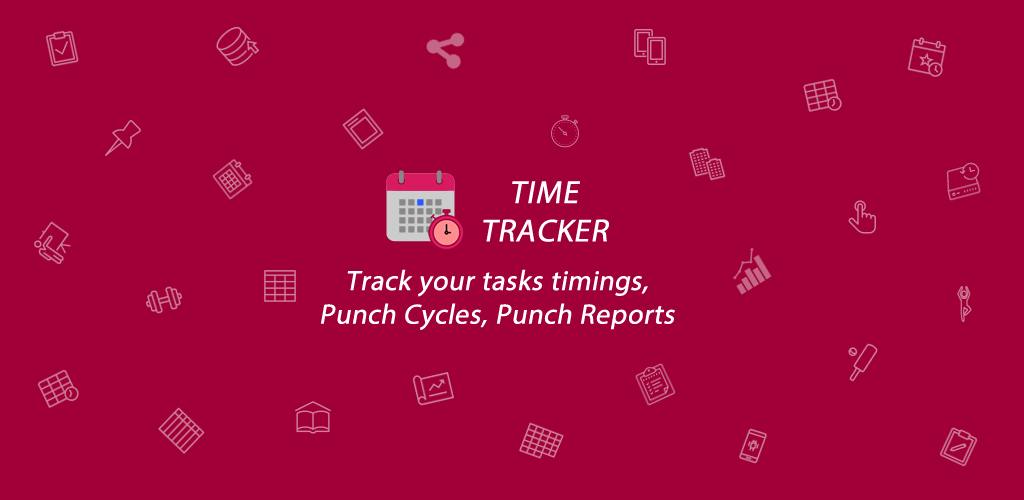 TIME
TRACKER

Track your tasks timings,
Punch Cycles, Punch Reports